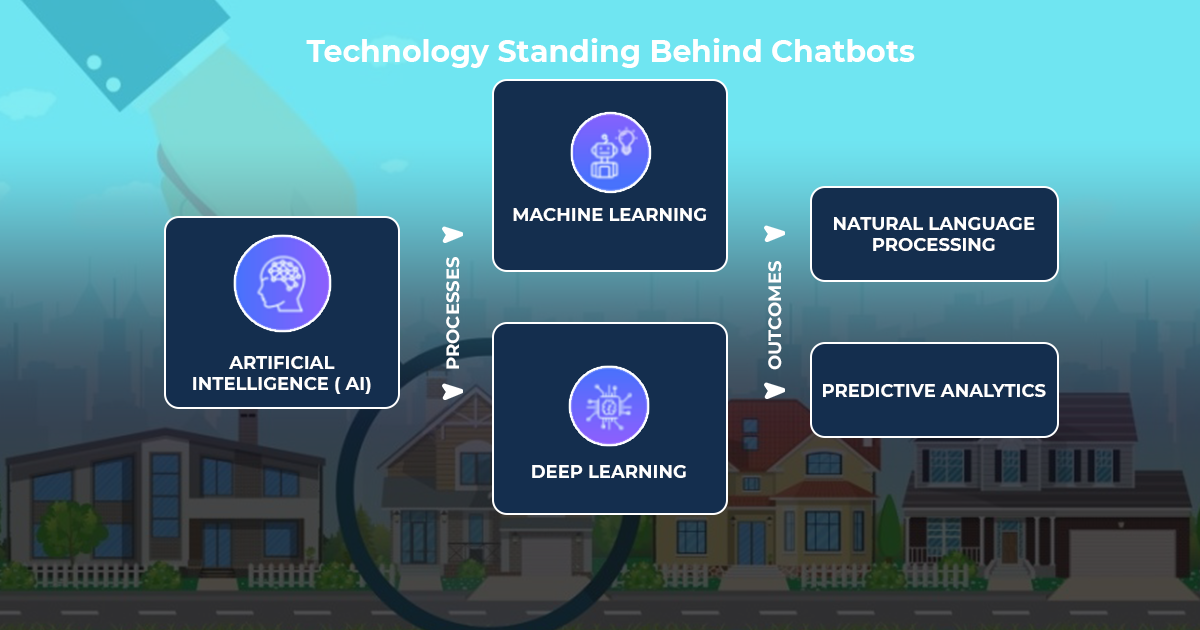 Technology Standing Behind Chatbots

ARTIFICIAL INTELLIGENCE ( AI)

PROCESSES

MACHINE LEARNING

DEEP LEARNING

OUTCOMES

NATURAL LANGUAGE PROCESSING

PREDICTIVE ANALYTICS